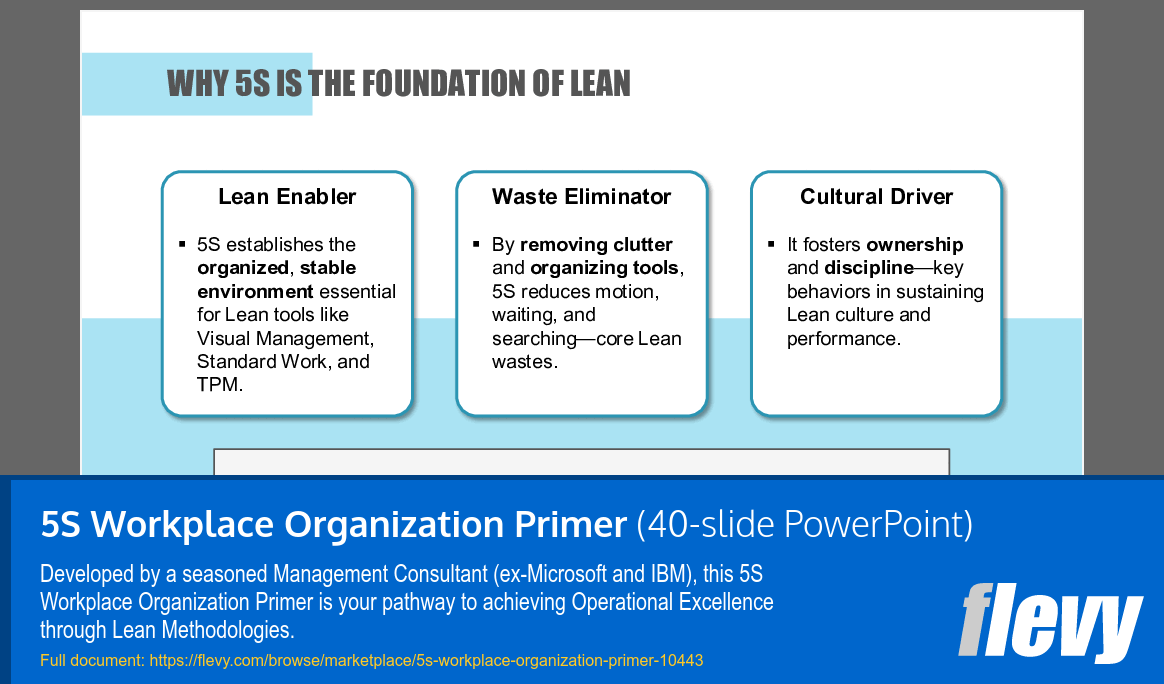 WHY 5S IS THE FOUNDATION OF LEAN

Lean Enabler

▪ 5S establishes the organized, stable environment essential for Lean tools like Visual Management, Standard Work, and TPM.

Waste Eliminator

▪ By removing clutter and organizing tools, 5S reduces motion, waiting, and searching—core Lean wastes.

Cultural Driver

▪ It fosters ownership and discipline—key behaviors in sustaining Lean culture and performance.

5S Workplace Organization Primer (40-slide PowerPoint)

Developed by a seasoned Management Consultant (ex-Microsoft and IBM), this 5S Workplace Organization Primer is your pathway to achieving Operational Excellence through Lean Methodologies.

Full document: https://flevy.com/browse/marketplace/5s-workplace-organization-primer-10443

flevy